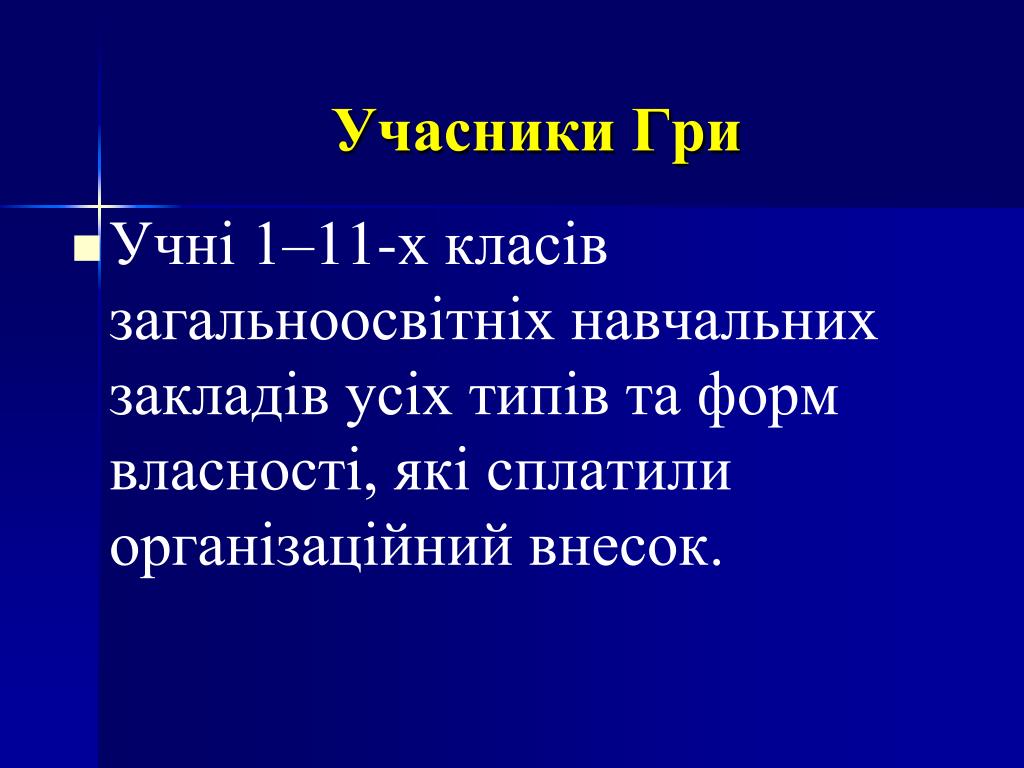 Учасники Гри

Учні 1–11-х класів загальноосвітніх навчальних закладів усіх типів та форм власності, які сплатили організаційний внесок.